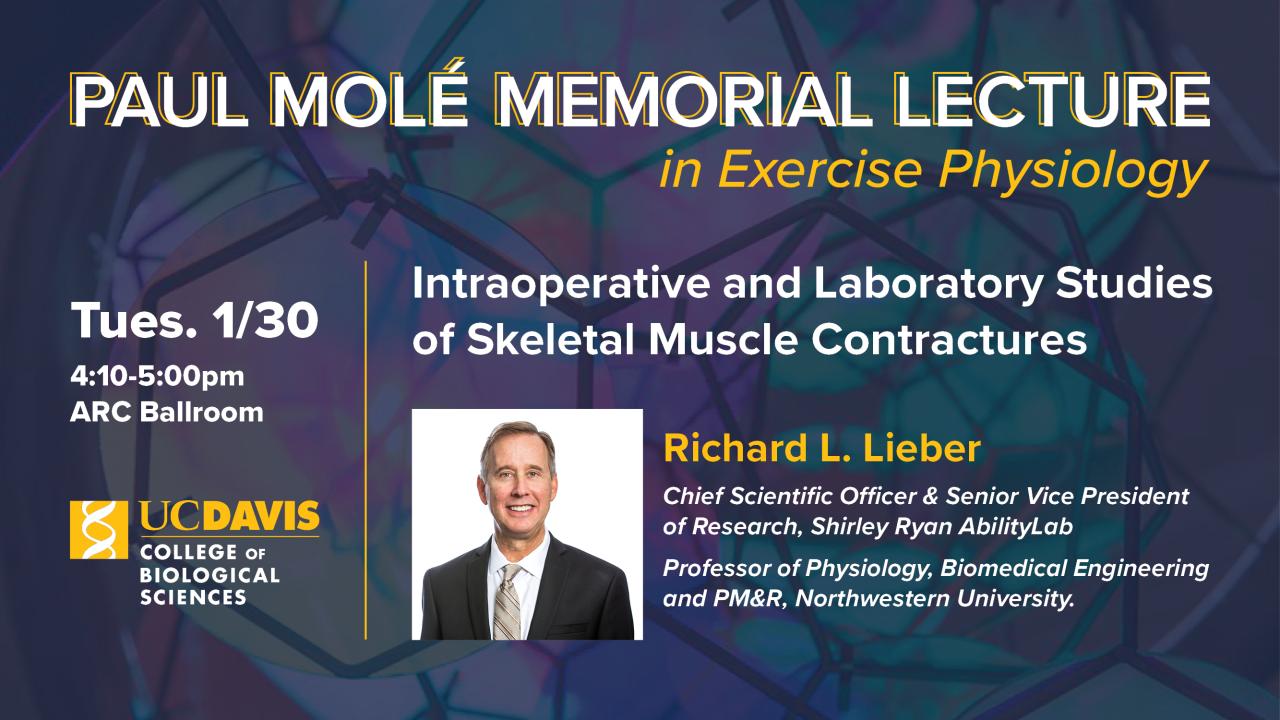 PAUL MOLÉ MEMORIAL LECTURE
in Exercise Physiology

Tues. 1/30
4:10-5:00pm
ARC Ballroom

UCDAVIS
COLLEGE OF
BIOLOGICAL
SCIENCES

Intraoperative and Laboratory Studies of Skeletal Muscle Contractures

Richard L. Lieber

Chief Scientific Officer & Senior Vice President of Research, Shirley Ryan AbilityLab

Professor of Physiology, Biomedical Engineering and PM&R, Northwestern University.